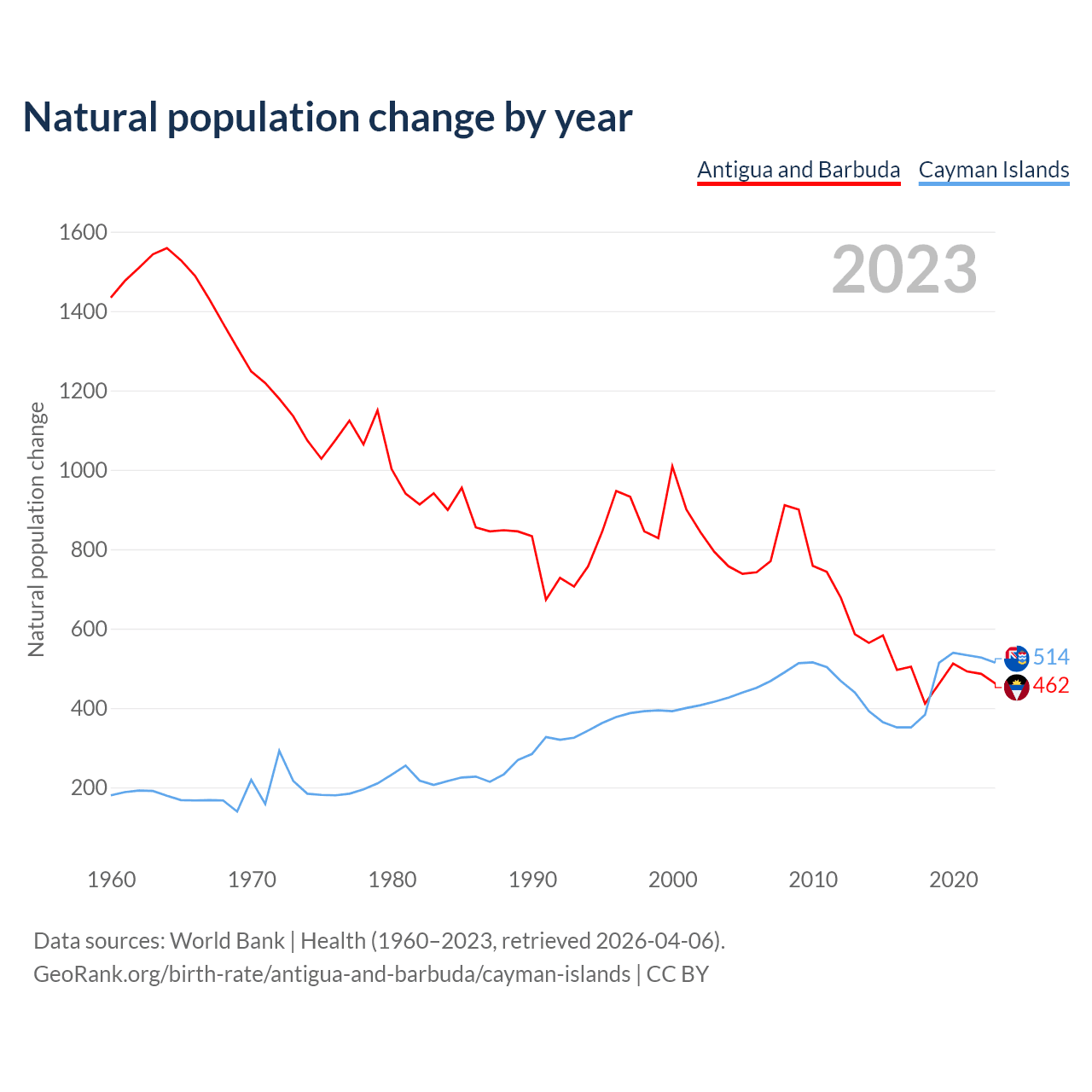 Natural population change by year

Antigua and Barbuda Cayman Islands

2023

Natural population change

1600
1400
1200
1000
800
600
400
200

514
462

1960 1970 1980 1990 2000 2010 2020

Data sources: World Bank | Health (1960–2023, retrieved 2026-04-06).
GeoRank.org/birth-rate/antigua-and-barbuda/cayman-islands | CC BY